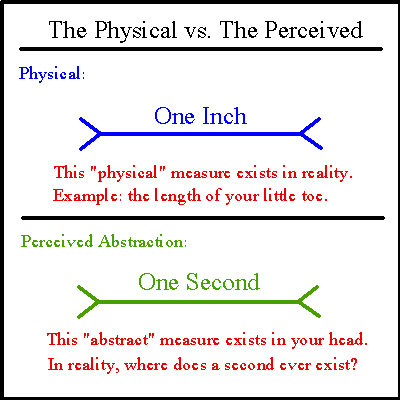 The Physical vs. The Perceived

Physical:

One Inch

This "physical" measure exists in reality.
Example: the length of your little toe.

Perceived Abstraction:

One Second

This "abstract" measure exists in your head.
In reality, where does a second ever exist?